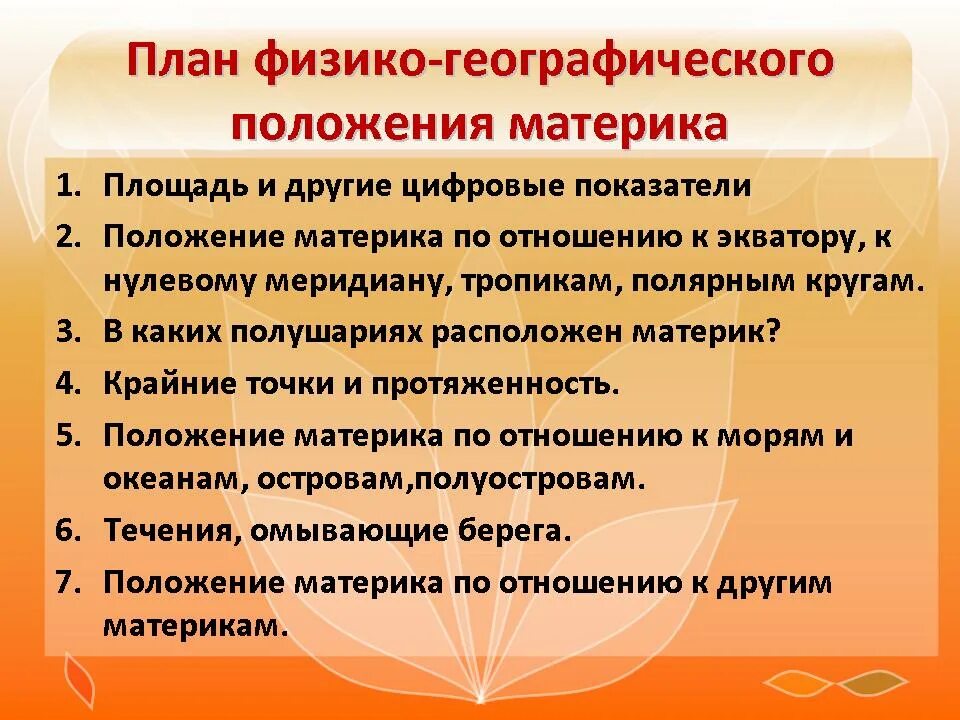 План физико-географического положения материка

1. Площадь и другие цифровые показатели
2. Положение материка по отношению к экватору, к нулевому меридиану, тропикам, полярным кругам.
3. В каких полушариях расположен материк?
4. Крайние точки и протяженность.
5. Положение материка по отношению к морям и океанам, островам,полуостровам.
6. Течения, омывающие берега.
7. Положение материка по отношению к другим материкам.